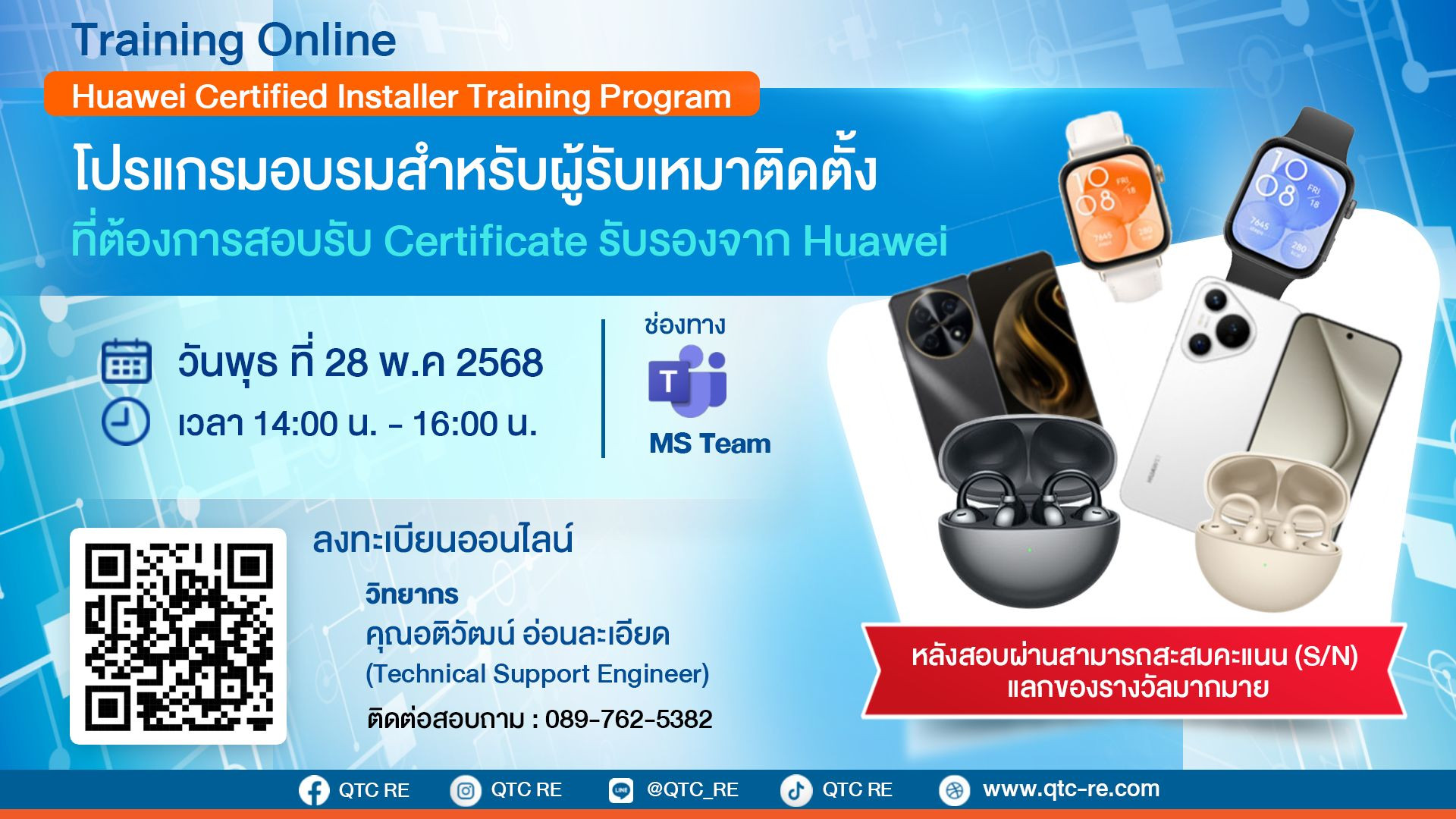 Training Online

Huawei Certified Installer Training Program

โปรแกรมอบรมสำหรับผู้รับเหมาติดตั้ง
ที่ต้องการสอบรับ Certificate รับรองจาก Huawei

วันพุธ ที่ 28 พ.ค 2568
เวลา 14:00 น. - 16:00 น.

ช่องทาง
MS Team

ลงทะเบียนออนไลน์

วิทยากร
คุณอติวัฒน์ อ่อนละเอียด
(Technical Support Engineer)

ติดต่อสอบถาม : 089-762-5382

หลังสอบผ่านสามารถสะสมคะแนน (S/N)
แลกของรางวัลมากมาย

QTC RE QTC RE @QTC_RE QTC RE www.qtc-re.com